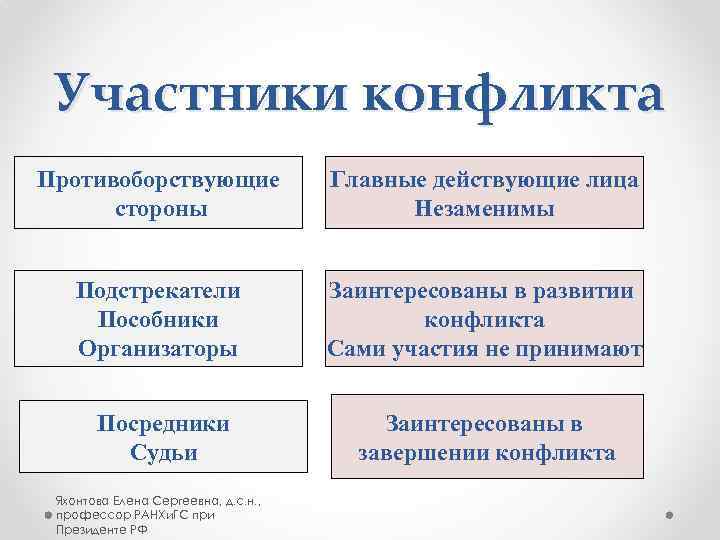 Участники конфликта

Противоборствующие стороны

Главные действующие лица
Незаменимы

Подстрекатели
Пособники
Организаторы

Заинтересованы в развитии конфликта
Сами участия не принимают

Посредники
Судьи

Заинтересованы в завершении конфликта

Яхонтова Елена Сергеевна, д.с.н., профессор РАНХиГС при Президенте РФ